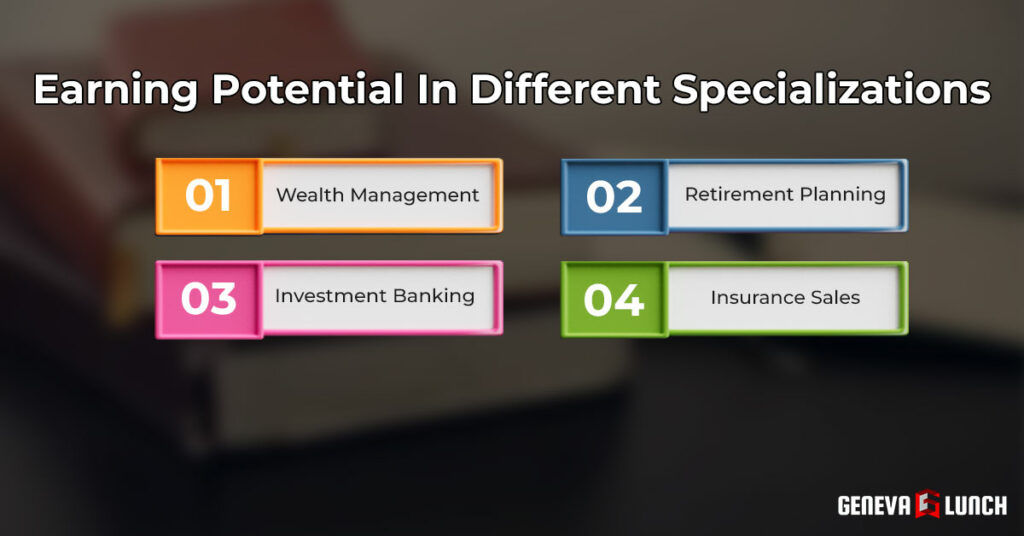 Earning Potential In Different Specializations

01 Wealth Management

02 Retirement Planning

03 Investment Banking

04 Insurance Sales

GENEVA LUNCH